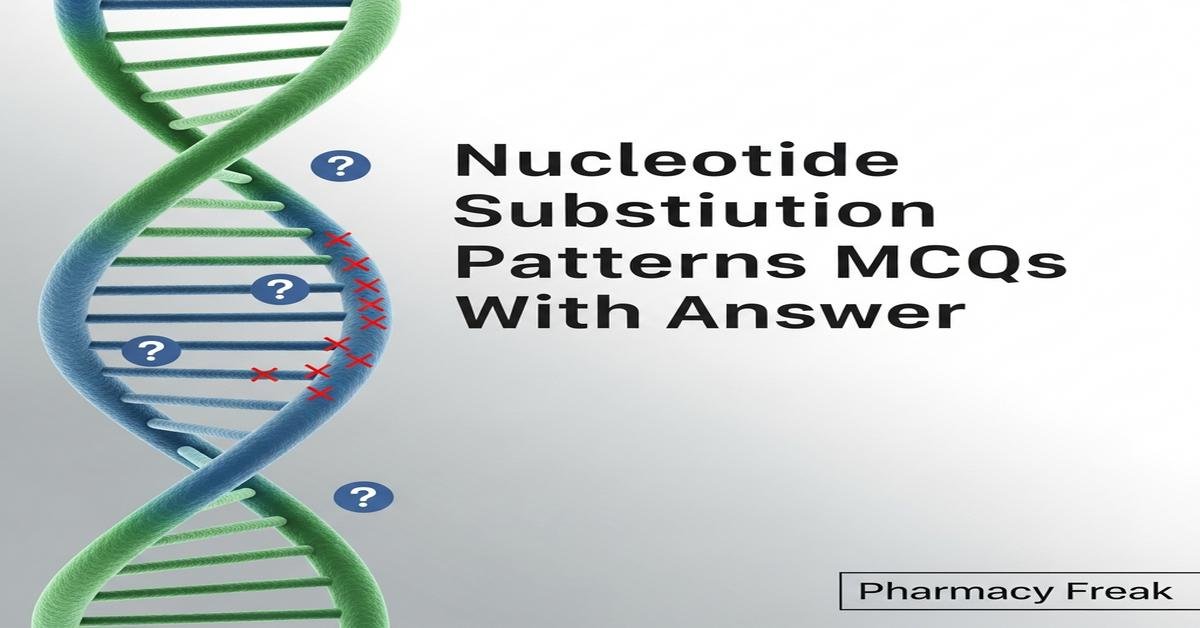 ?

?

?

?

Nucleotide Substiution Patterns MCQs With Answer

Pharmacy Freak